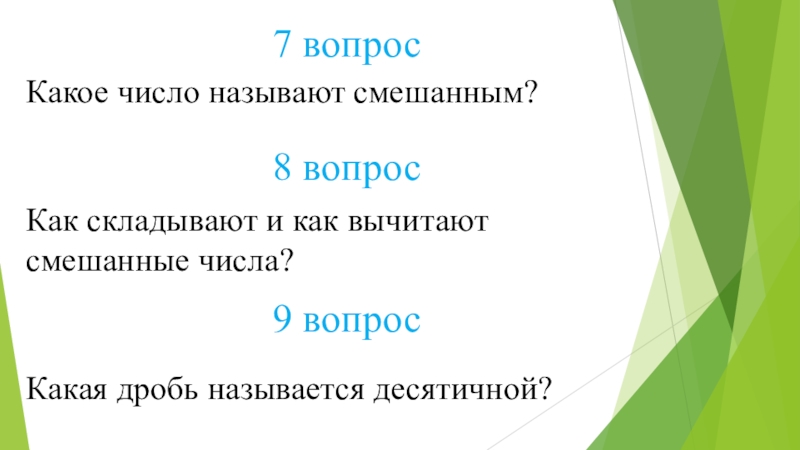 7 вопрос

Какое число называют смешанным?

8 вопрос

Как складывают и как вычитают смешанные числа?

9 вопрос

Какая дробь называется десятичной?